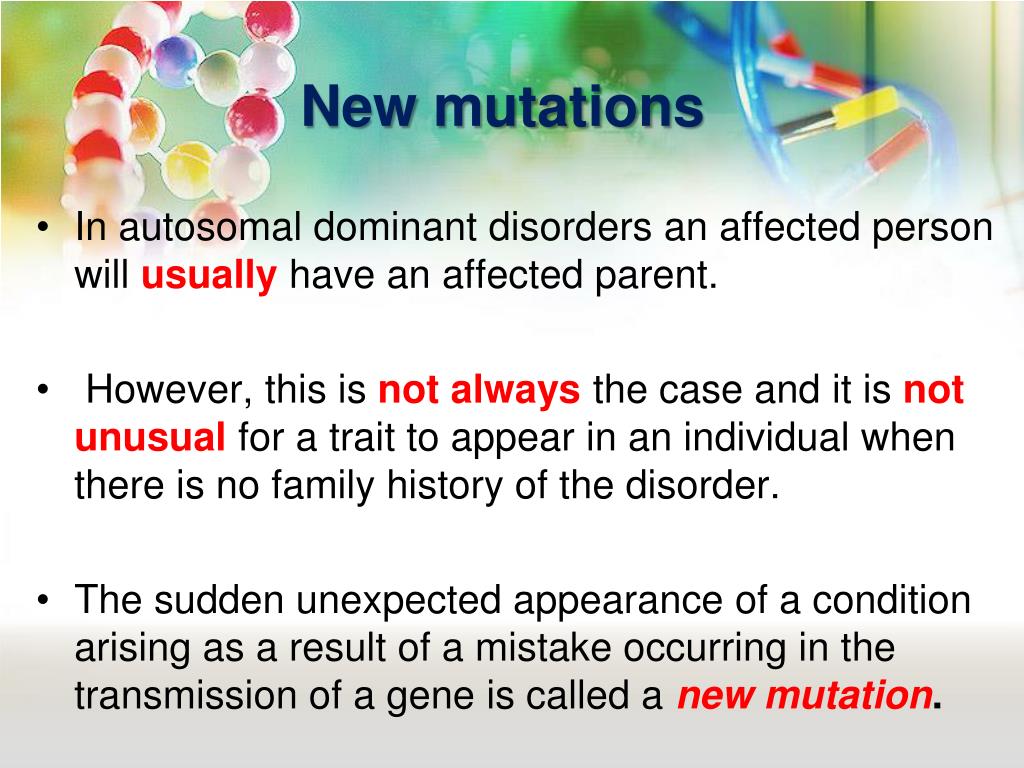 New mutations

• In autosomal dominant disorders an affected person will usually have an affected parent.

• However, this is not always the case and it is not unusual for a trait to appear in an individual when there is no family history of the disorder.

• The sudden unexpected appearance of a condition arising as a result of a mistake occurring in the transmission of a gene is called a new mutation.